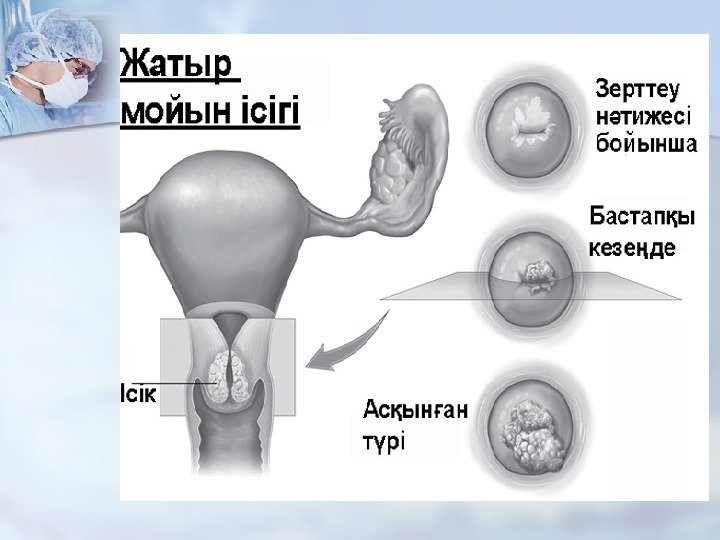 Жатыр мойын ісігі

Зерттеу нәтижесі бойынша

Бастапқы кезеңде

Ісік

Асқынған түрі